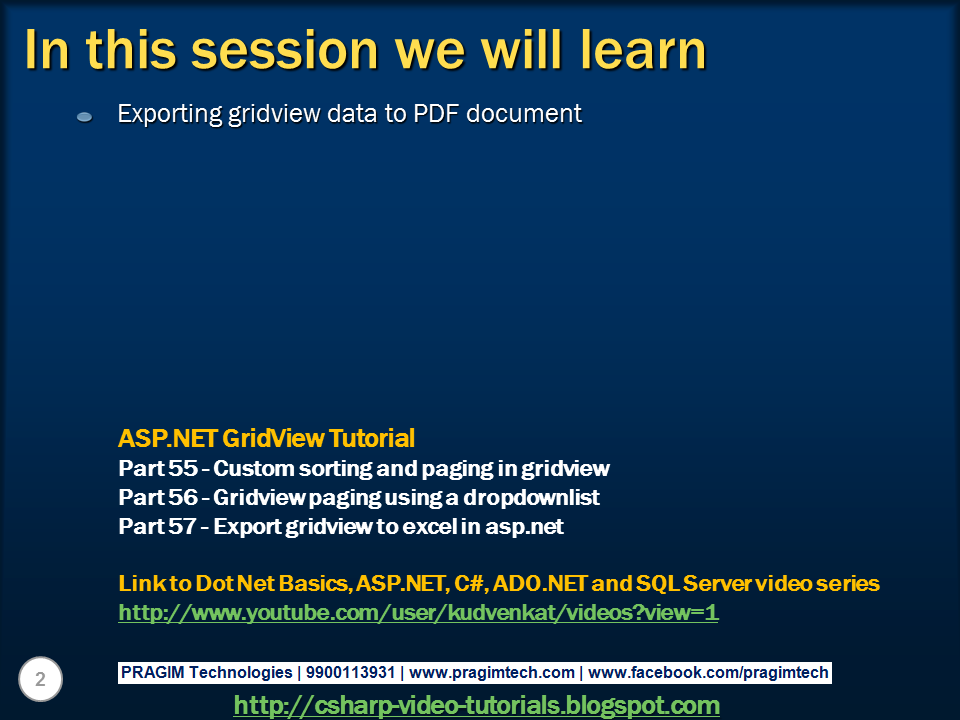 In this session we will learn

Exporting gridview data to PDF document

ASP.NET GridView Tutorial
Part 55 - Custom sorting and paging in gridview
Part 56 - Gridview paging using a dropdownlist
Part 57 - Export gridview to excel in asp.net

Link to Dot Net Basics, ASP.NET, C#, ADO.NET and SQL Server video series
http://www.youtube.com/user/kudvenkat/videos?view=1

2

PRAGIM Technologies | 9900113931 | www.pragimtech.com | www.facebook.com/pragimtech

http://csharp-video-tutorials.blogspot.com